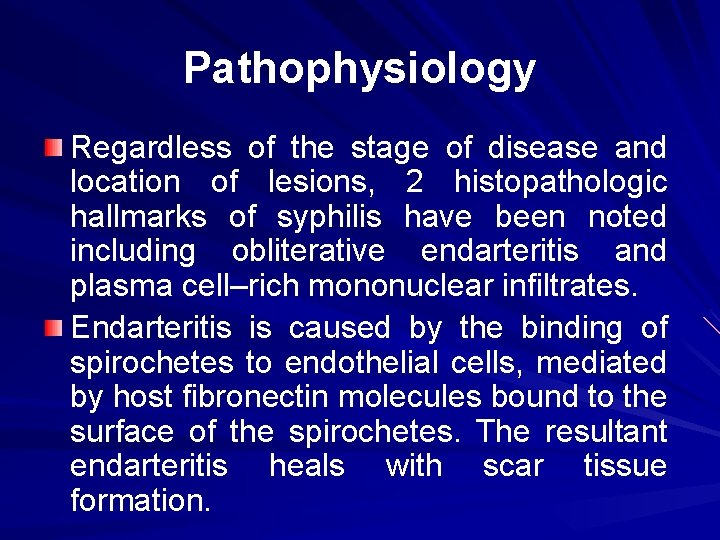 Pathophysiology

Regardless of the stage of disease and location of lesions, 2 histopathologic hallmarks of syphilis have been noted including obliterative endarteritis and plasma cell–rich mononuclear infiltrates.

Endarteritis is caused by the binding of spirochetes to endothelial cells, mediated by host fibronectin molecules bound to the surface of the spirochetes. The resultant endarteritis heals with scar tissue formation.